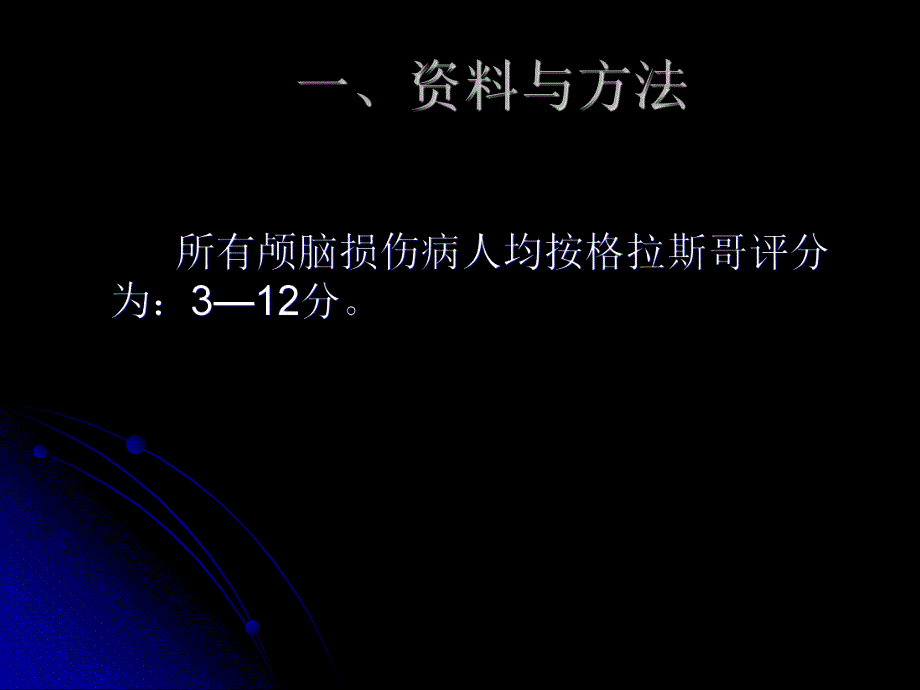 一、资料与方法

所有颅脑损伤病人均按格拉斯哥评分为：3—12分。